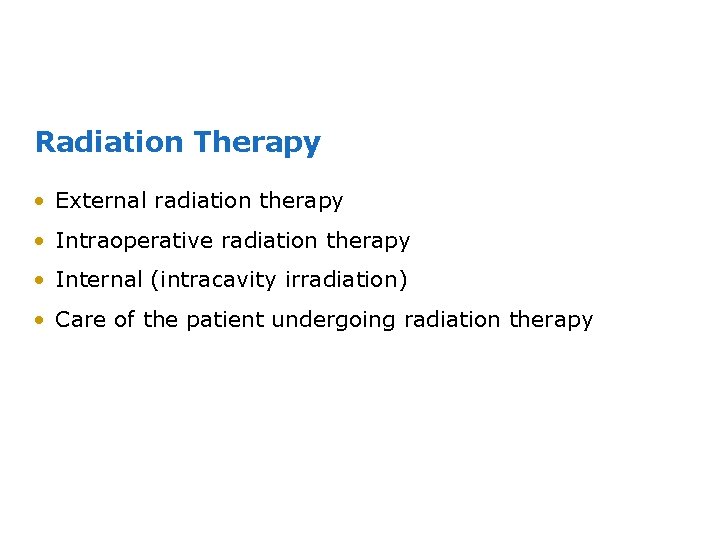 Radiation Therapy

• External radiation therapy
• Intraoperative radiation therapy
• Internal (intracavity irradiation)
• Care of the patient undergoing radiation therapy